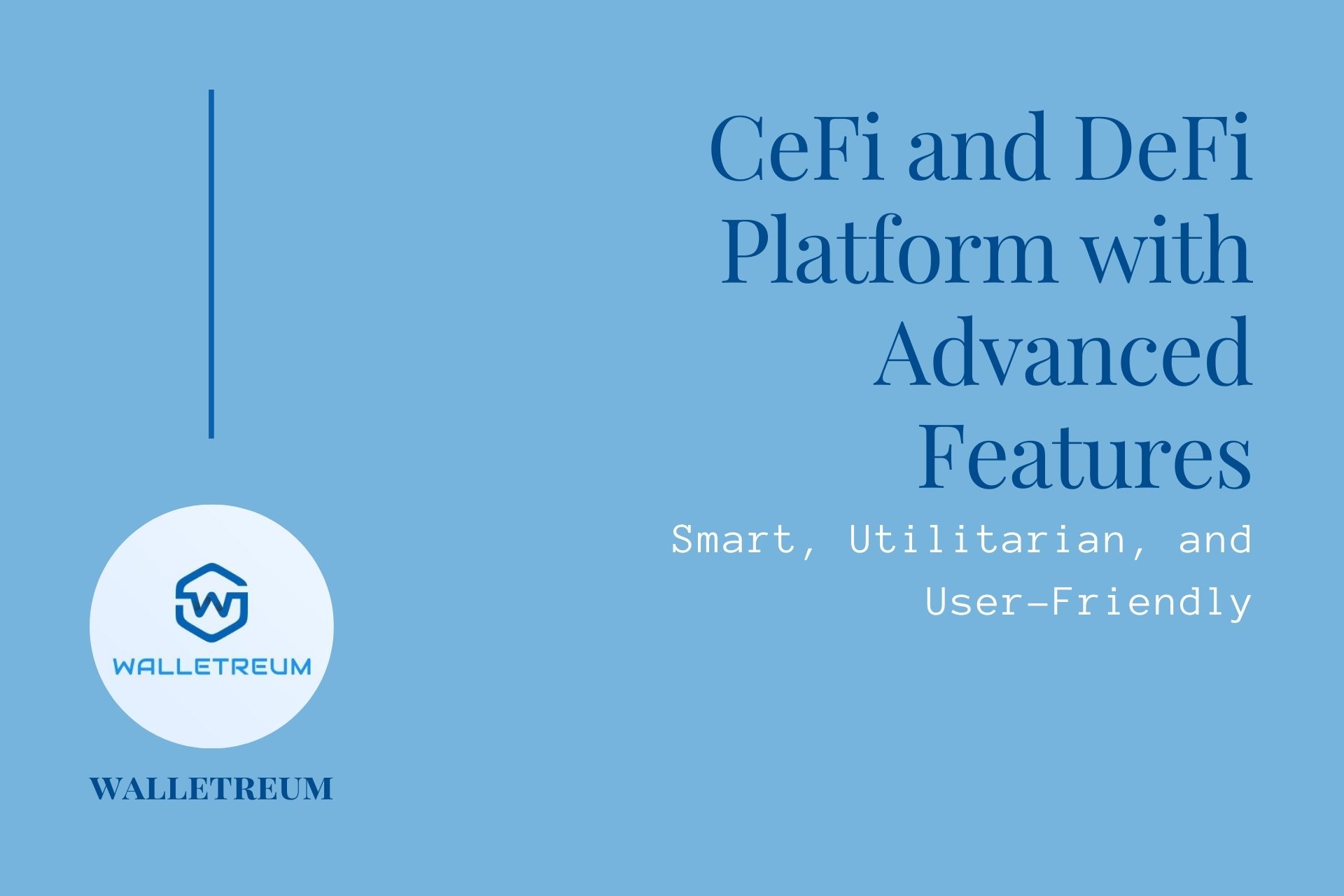 CeFi and DeFi Platform with Advanced Features

Smart, Utilitarian, and User-Friendly

W
WALLETREUM

WALLETREUM